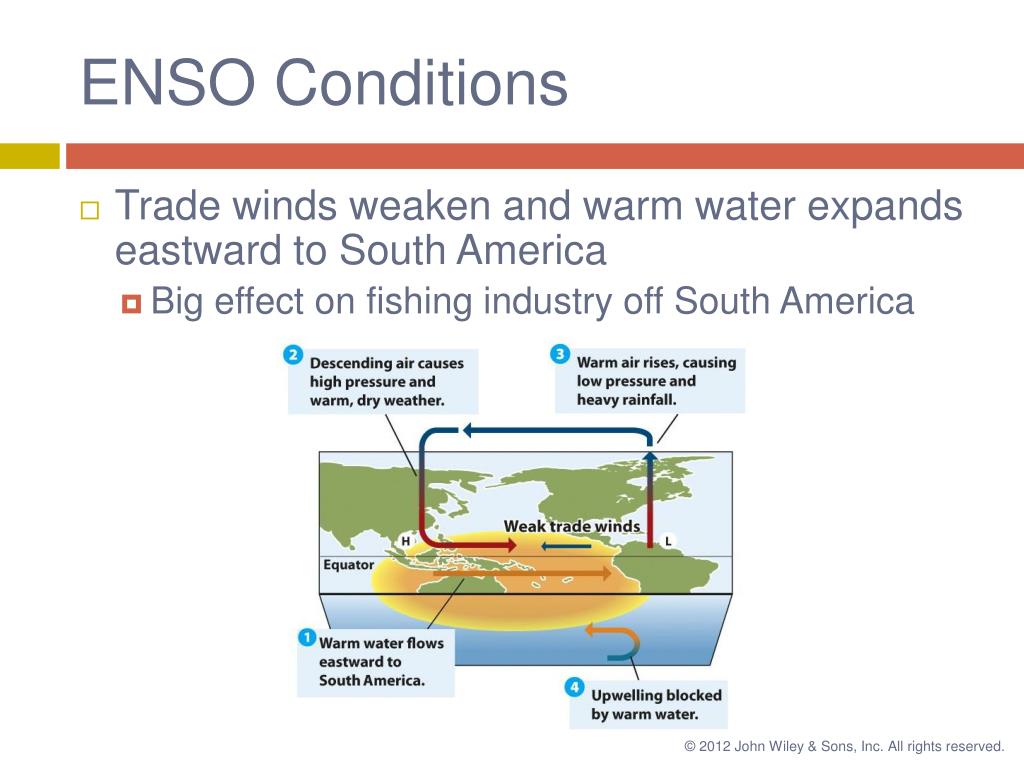 ENSO Conditions

Trade winds weaken and warm water expands eastward to South America

Big effect on fishing industry off South America

2 Descending air causes high pressure and warm, dry weather.

3 Warm air rises, causing low pressure and heavy rainfall.

Weak trade winds

H

L

Equator

1 Warm water flows eastward to South America.

4 Upwelling blocked by warm water.

© 2012 John Wiley & Sons, Inc. All rights reserved.